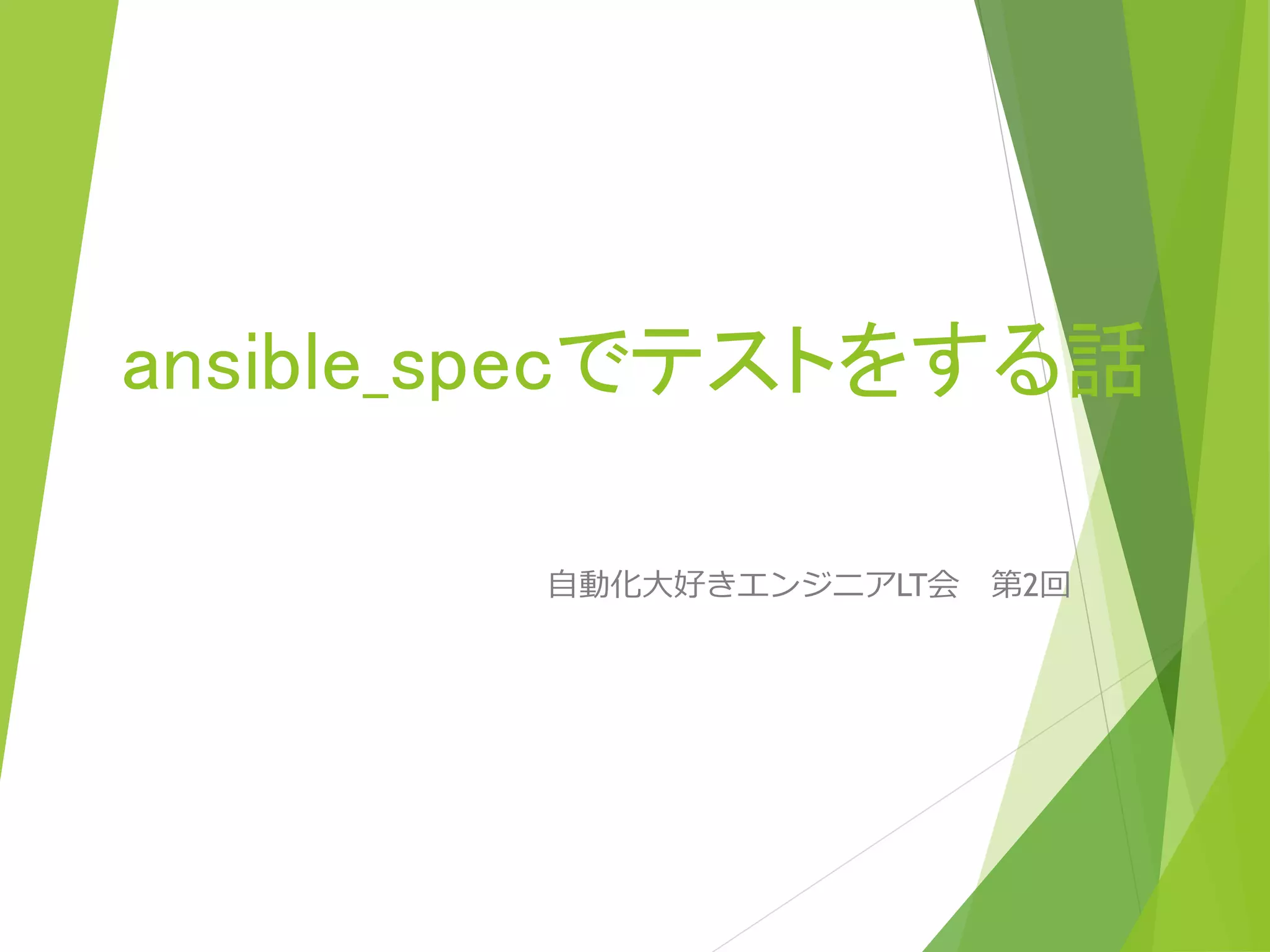 ansible_specでテストをする話

自動化大好きエンジニアLT会　第2回